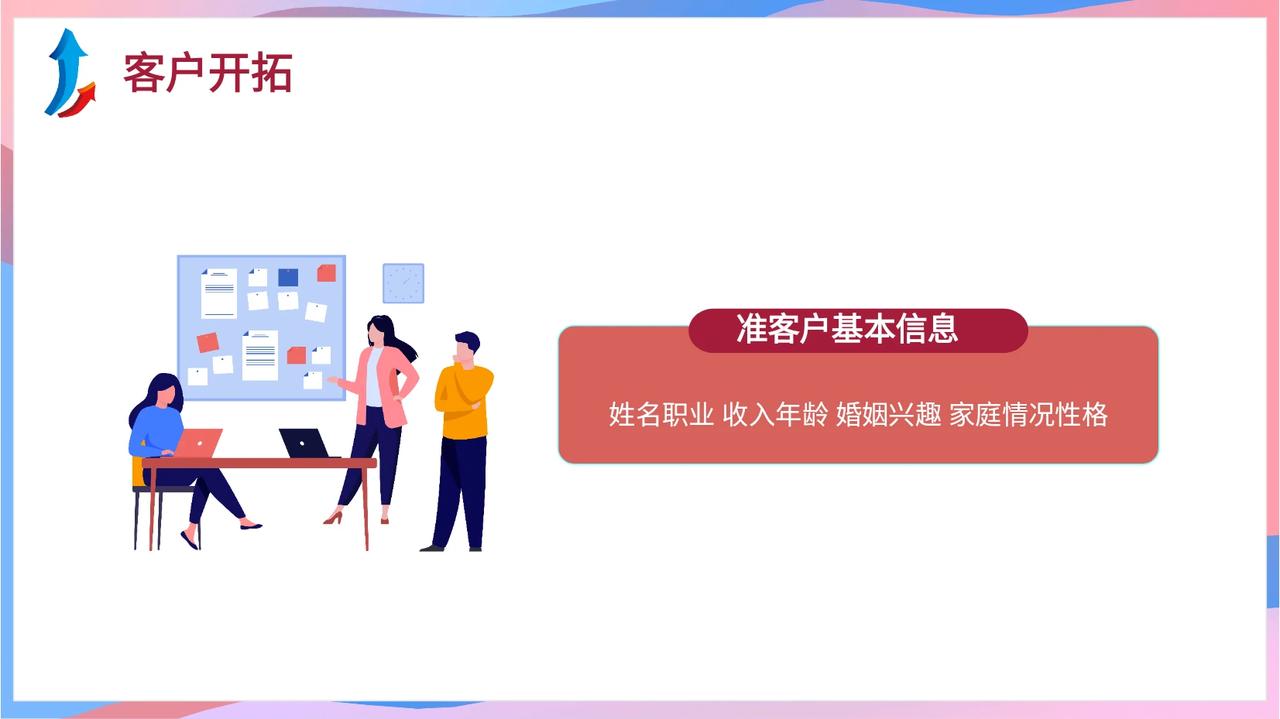 客户开拓

准客户基本信息

姓名职业 收入年龄 婚姻兴趣 家庭情况性格